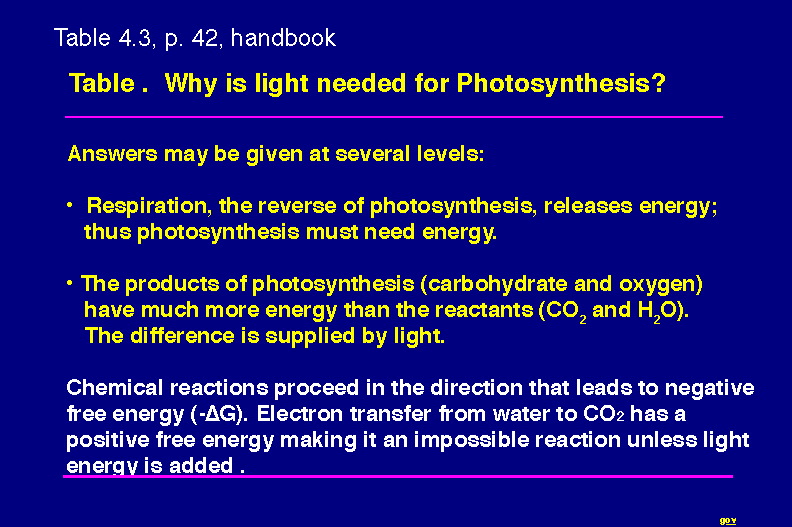 Table 4.3, p. 42, handbook

Table . Why is light needed for Photosynthesis?

Answers may be given at several levels:

• Respiration, the reverse of photosynthesis, releases energy; thus photosynthesis must need energy.

• The products of photosynthesis (carbohydrate and oxygen) have much more energy than the reactants ($CO_2$ and $H_2O$). The difference is supplied by light.

Chemical reactions proceed in the direction that leads to negative free energy ($-\Delta G$). Electron transfer from water to $CO_2$ has a positive free energy making it an impossible reaction unless light energy is added .

gov